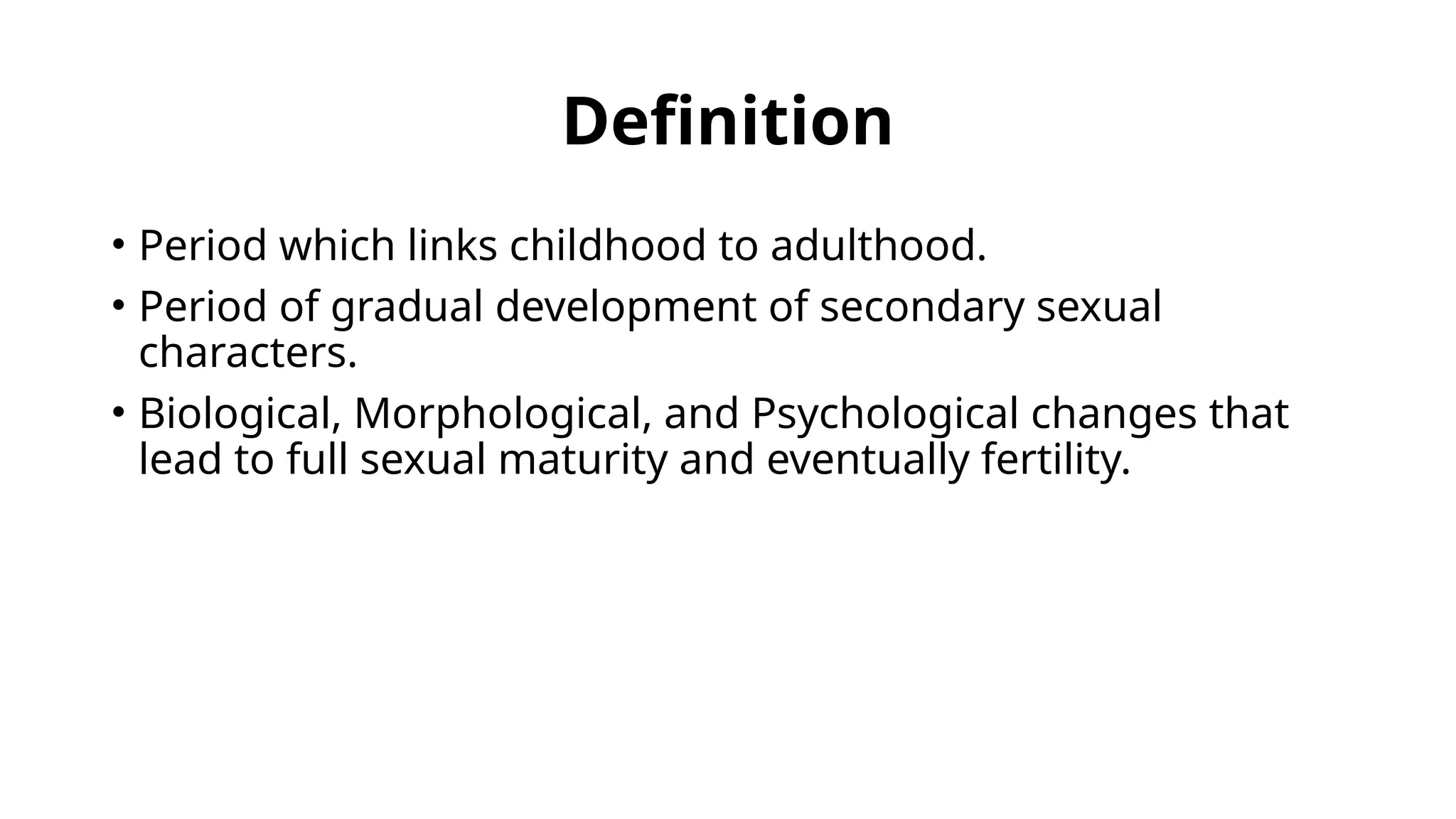 Definition

• Period which links childhood to adulthood.

• Period of gradual development of secondary sexual characters.

• Biological, Morphological, and Psychological changes that lead to full sexual maturity and eventually fertility.